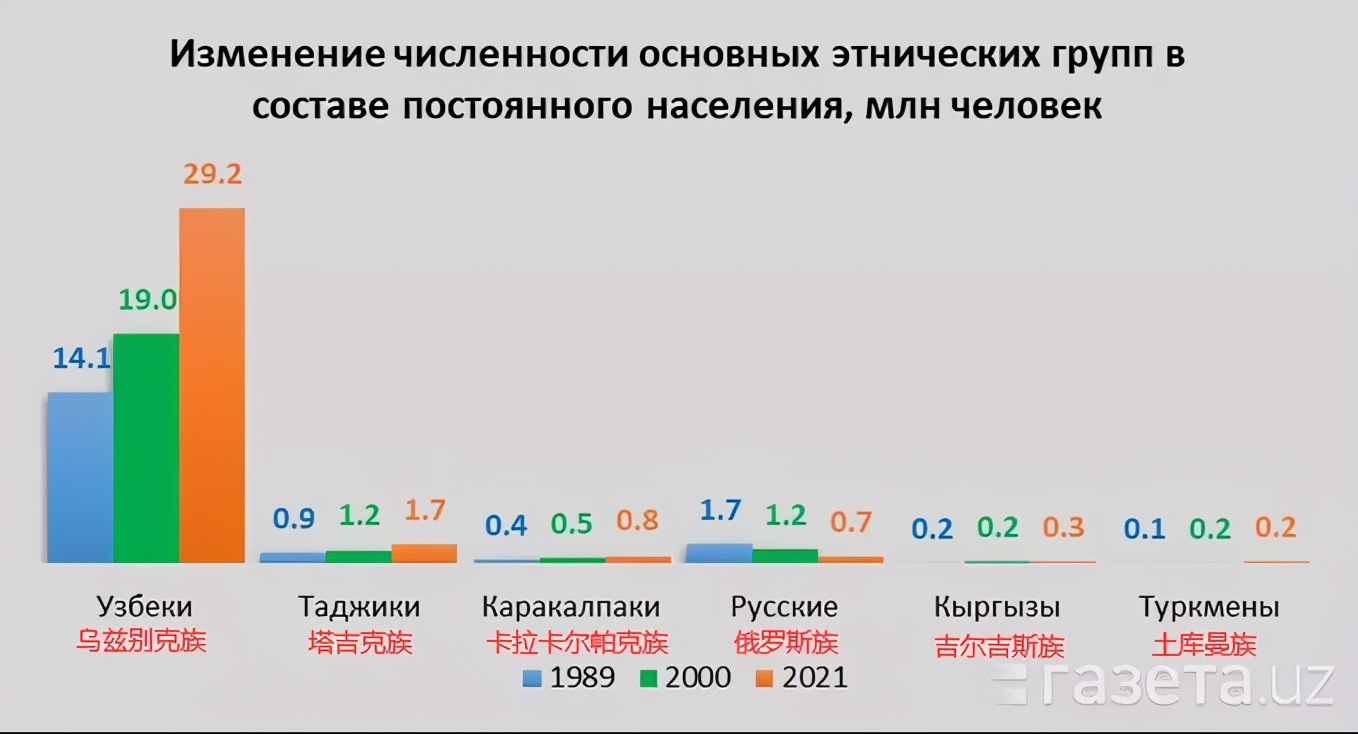 Изменение численности основных этнических групп в составе постоянного населения, млн человек

14.1
19.0
29.2
0.9
1.2
1.7
0.4
0.5
0.8
1.7
1.2
0.7
0.2
0.2
0.3
0.1
0.2
0.2

Узбеки
乌兹别克族
Таджики
塔吉克族
Каракалпаки
卡拉卡尔帕克族
Русские
俄罗斯族
Кыргызы
吉尔吉斯族
Туркмены
土库曼族

1989 2000 2021

газета.uz